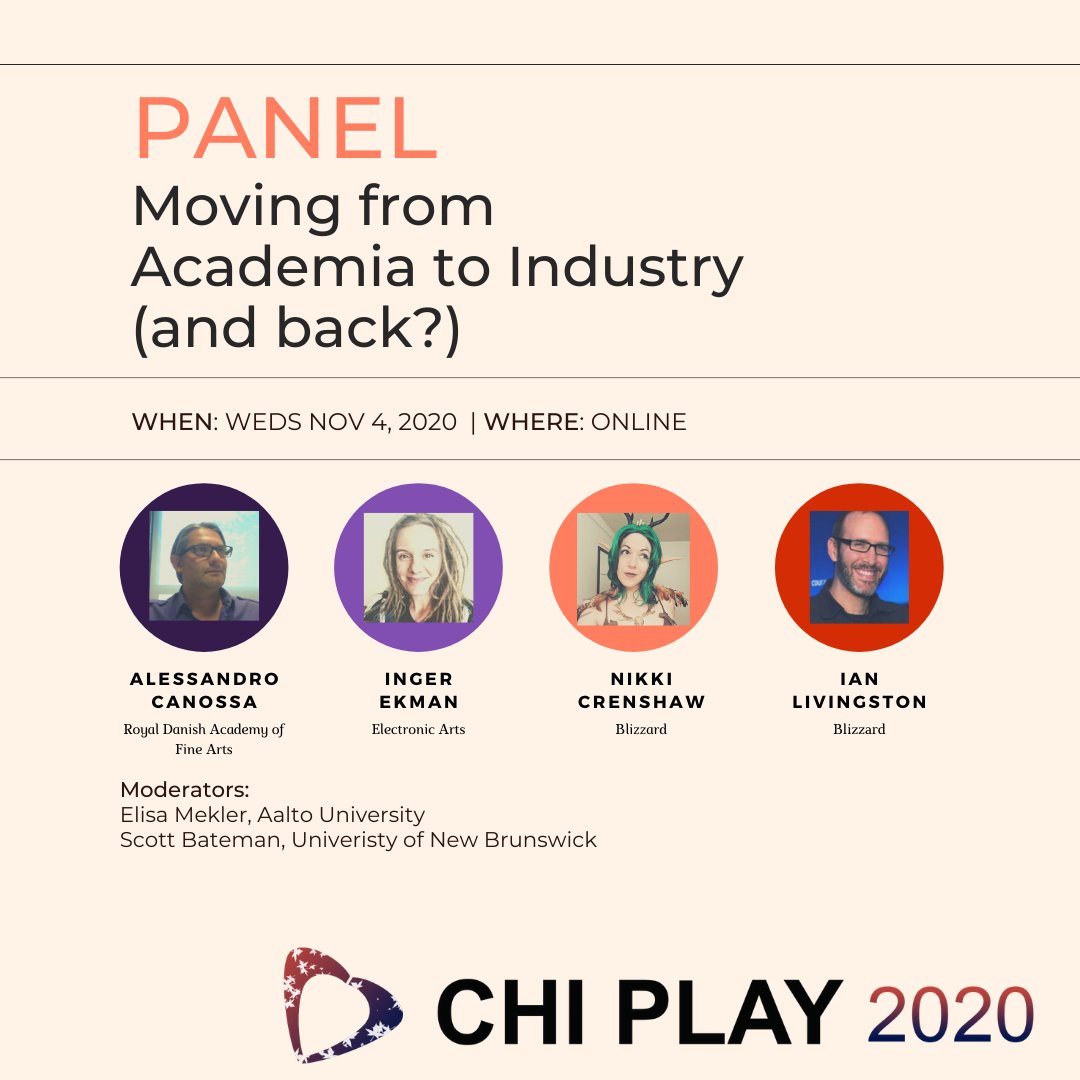 PANEL
Moving from Academia to Industry (and back?)

WHEN: WEDS NOV 4, 2020 | WHERE: ONLINE

ALESSANDRO CANOSSA
Royal Danish Academy of Fine Arts

INGER EKMAN
Electronic Arts

NIKKI CRENSHAW
Blizzard

IAN LIVINGSTON
Blizzard

Moderators:
Elisa Mekler, Aalto University
Scott Bateman, Univeristy of New Brunswick

CHI PLAY 2020